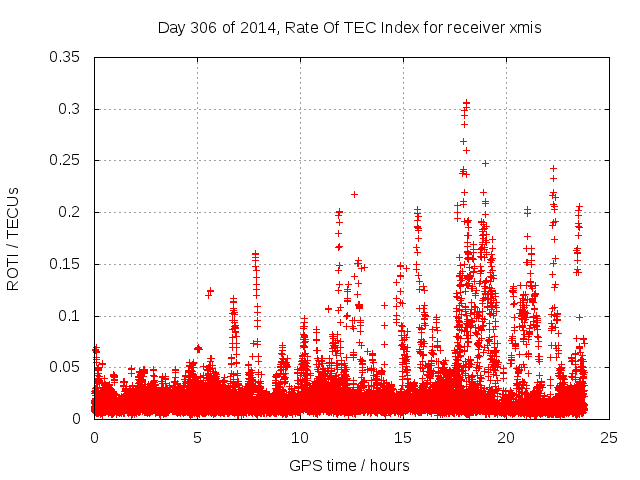 Day 306 of 2014, Rate Of TEC Index for receiver xmis

ROTI / TECUs

0.35
0.3
0.25
0.2
0.15
0.1
0.05
0

0
5
10
15
20
25

GPS time / hours